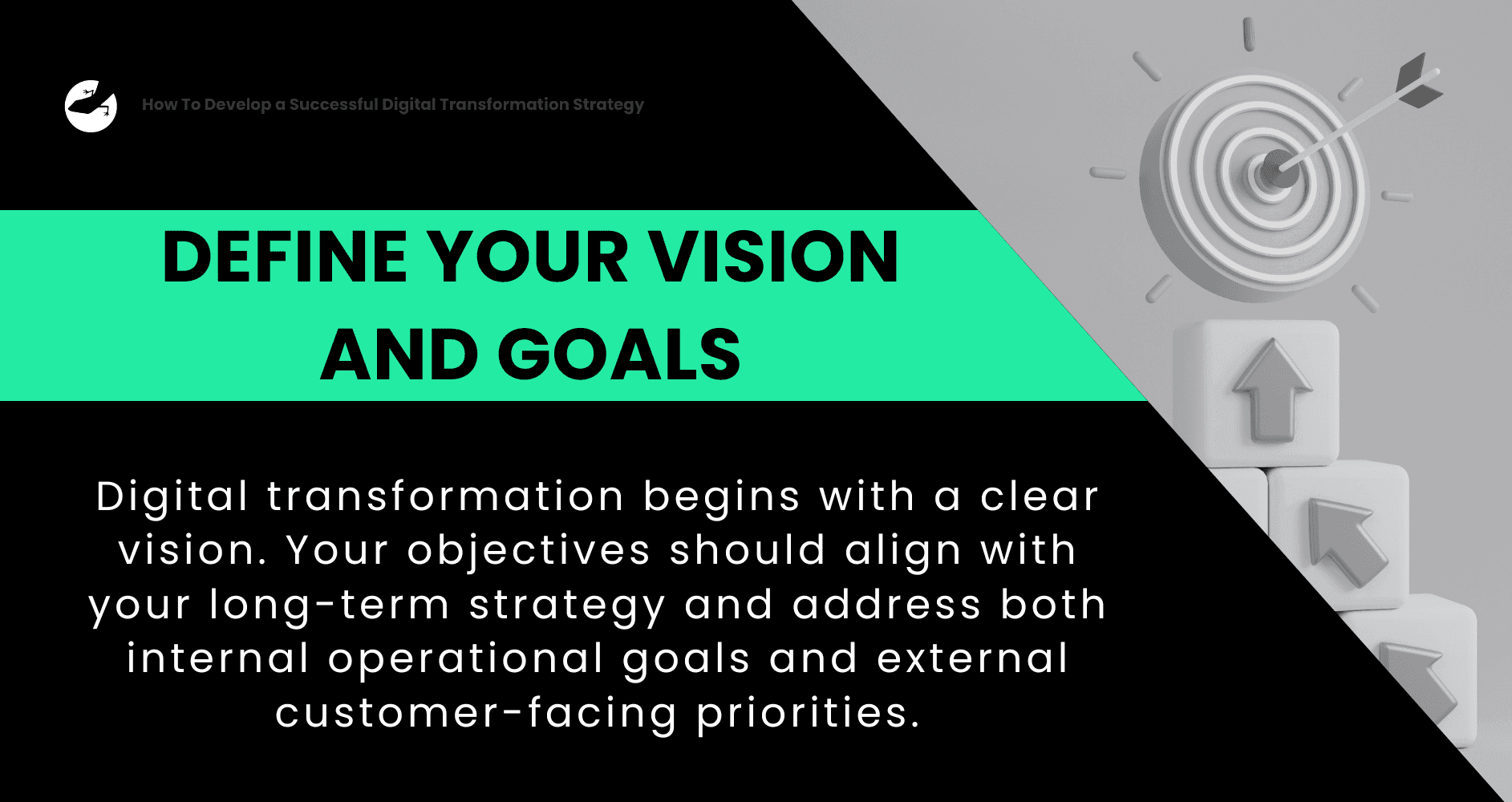 How To Develop a Successful Digital Transformation Strategy

DEFINE YOUR VISION AND GOALS

Digital transformation begins with a clear vision. Your objectives should align with your long-term strategy and address both internal operational goals and external customer-facing priorities.